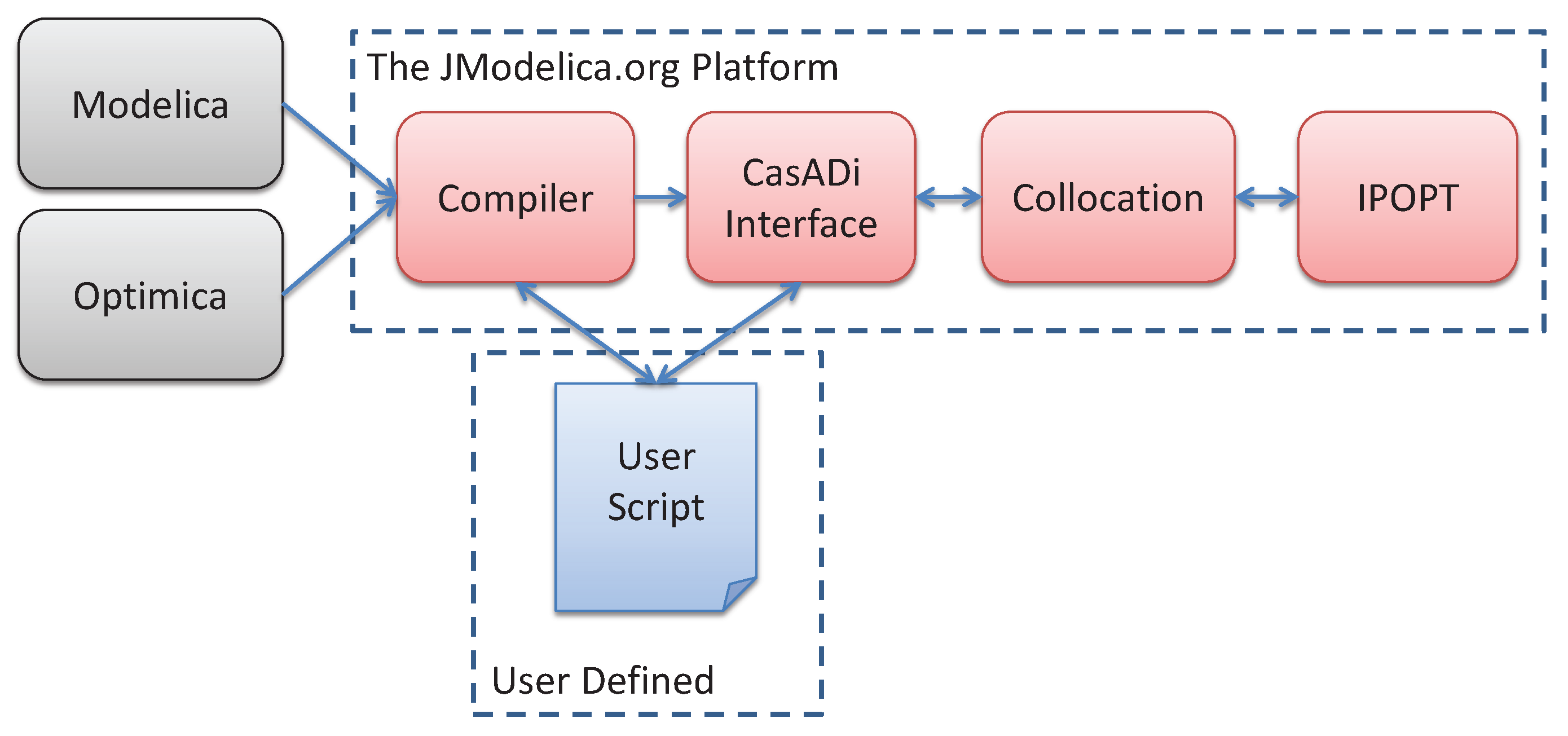 Modelica

Optimica

The JModelica.org Platform

Compiler

CasADi Interface

Collocation

IPOPT

User Script

User Defined